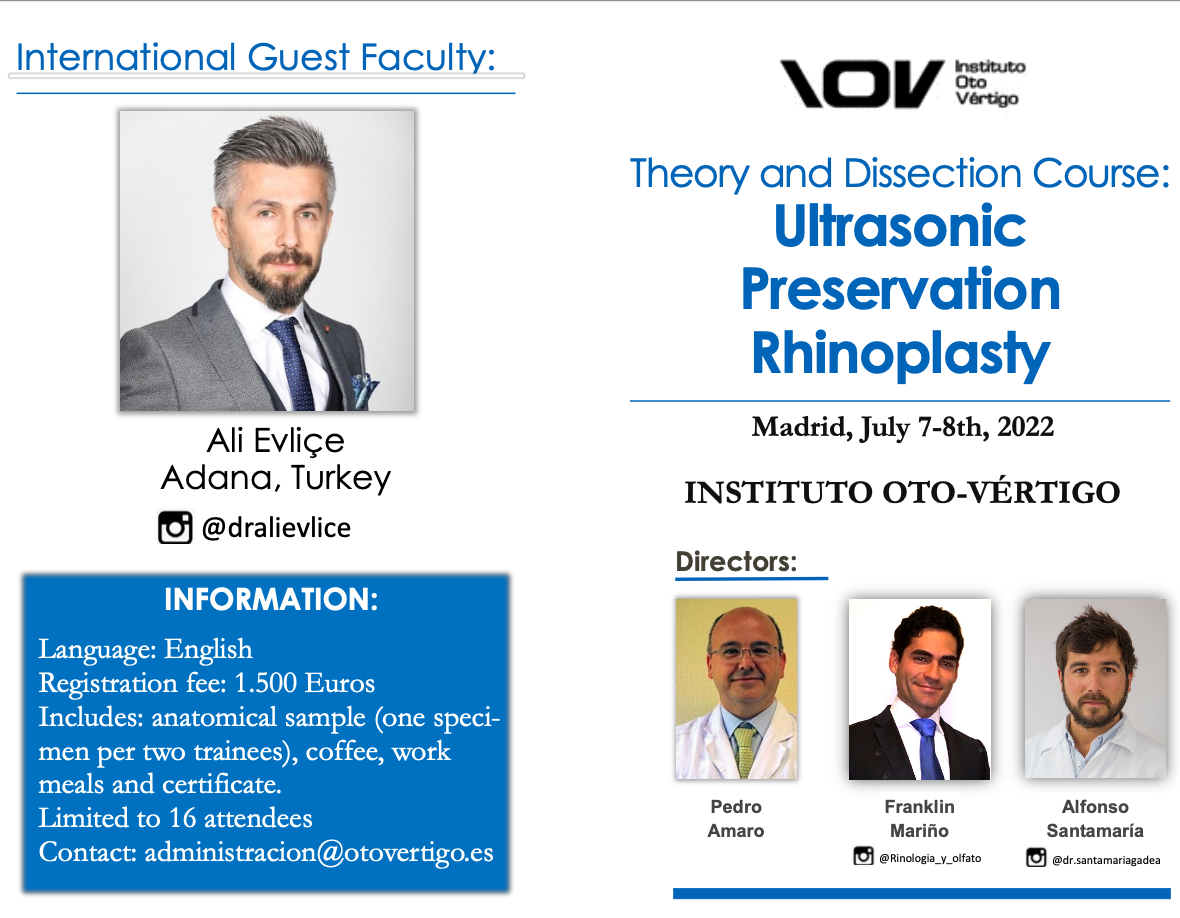 International Guest Faculty:

Ali Evliçe
Adana, Turkey
@dralievlice

INFORMATION:
Language: English
Registration fee: 1.500 Euros
Includes: anatomical sample (one specimen per two trainees), coffee, work meals and certificate.
Limited to 16 attendees
Contact: administracion@otovertigo.es

IOV Instituto Oto Vértigo

Theory and Dissection Course:
Ultrasonic Preservation Rhinoplasty

Madrid, July 7-8th, 2022

INSTITUTO OTO-VÉRTIGO

Directors:

Pedro Amaro

Franklin Mariño
@Rinologia_y_olfato

Alfonso Santamaría
@dr.santamariagadea